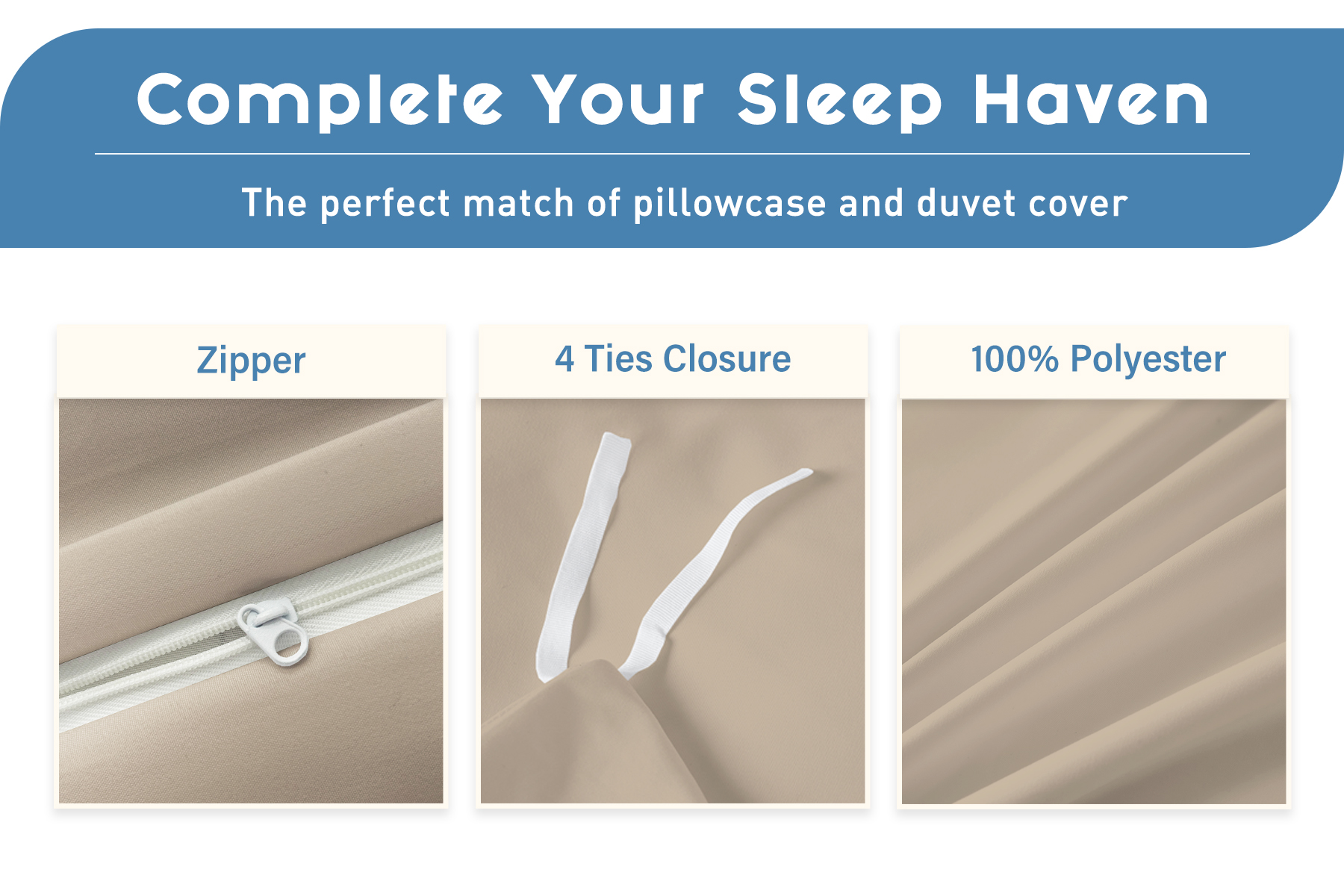 Complete Your Sleep Haven

The perfect match of pillowcase and duvet cover

Zipper

4 Ties Closure

100% Polyester